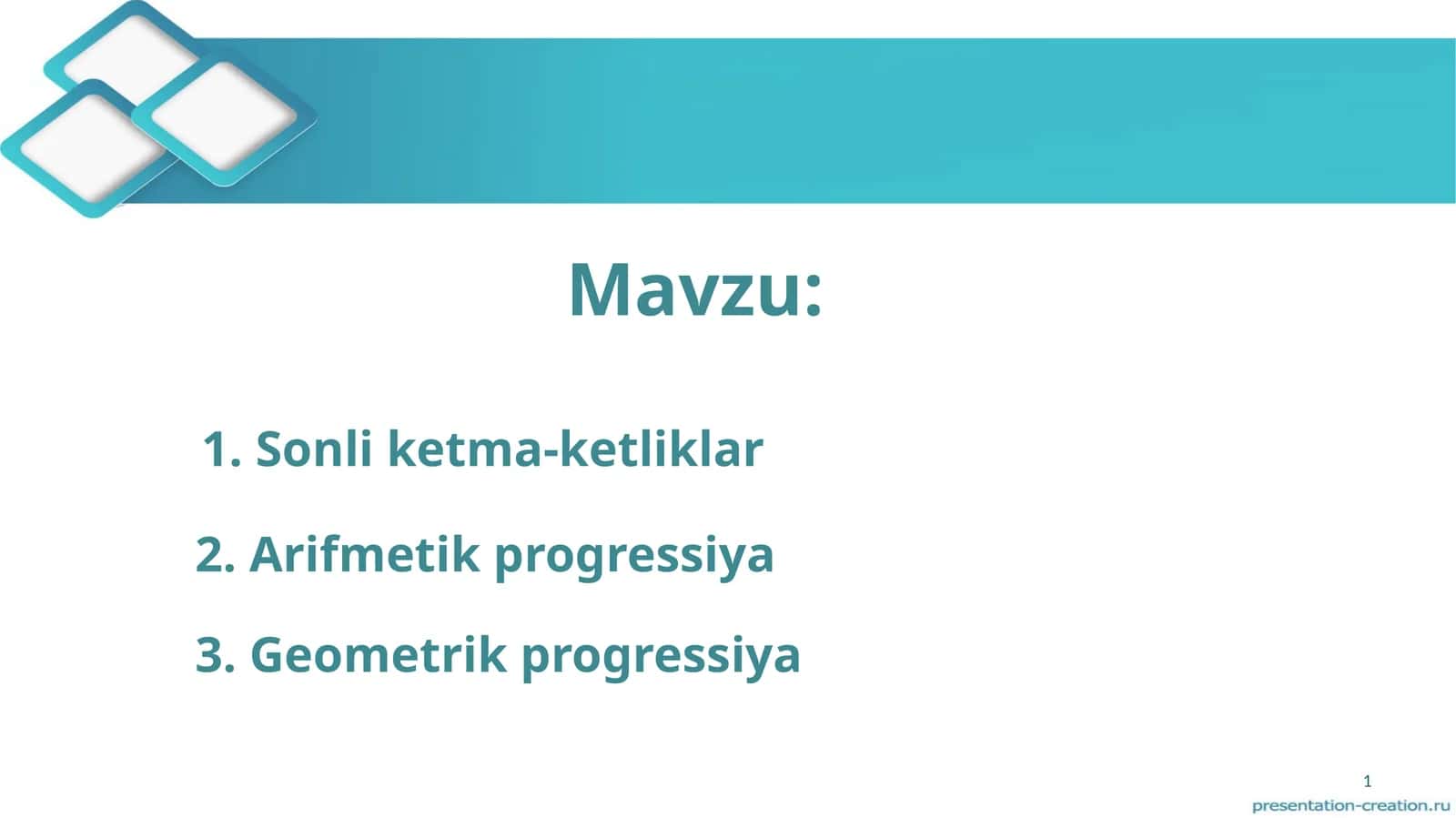 Mavzu:

1. Sonli ketma-ketliklar

2. Arifmetik progressiya

3. Geometrik progressiya

1

presentation-creation.ru